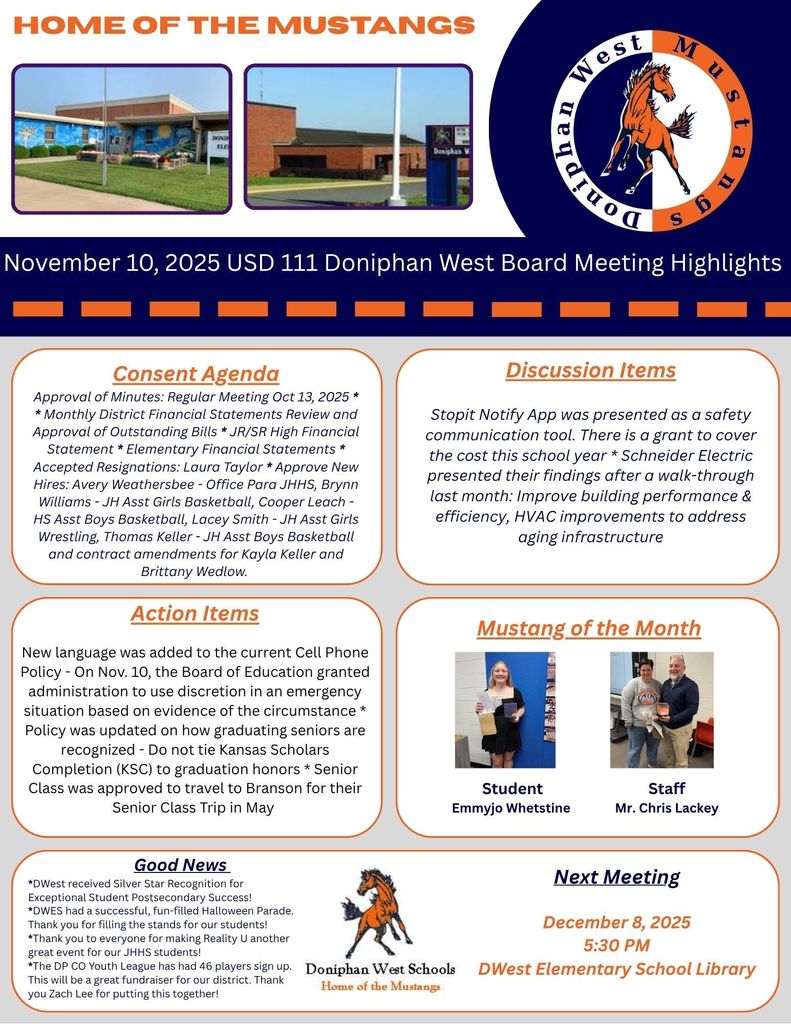 HOME OF THE MUSTANGS

Doniphan West Mustangs

November 10, 2025 USD 111 Doniphan West Board Meeting Highlights

Consent Agenda

Approval of Minutes: Regular Meeting Oct 13, 2025 * * Monthly District Financial Statements Review and Approval of Outstanding Bills * JR/SR High Financial Statement * Elementary Financial Statements * Accepted Resignations: Laura Taylor * Approve New Hires: Avery Weathersbee - Office Para JHHS, Brynn Williams - JH Asst Girls Basketball, Cooper Leach - HS Asst Boys Basketball, Lacey Smith - JH Asst Girls Wrestling, Thomas Keller - JH Asst Boys Basketball and contract amendments for Kayla Keller and Brittany Wedlow.

Discussion Items

Stopit Notify App was presented as a safety communication tool. There is a grant to cover the cost this school year * Schneider Electric presented their findings after a walk-through last month: Improve building performance & efficiency, HVAC improvements to address aging infrastructure

Action Items

New language was added to the current Cell Phone Policy - On Nov. 10, the Board of Education granted administration to use discretion in an emergency situation based on evidence of the circumstance * Policy was updated on how graduating seniors are recognized - Do not tie Kansas Scholars Completion (KSC) to graduation honors * Senior Class was approved to travel to Branson for their Senior Class Trip in May

Mustang of the Month

Student
Emmyjo Whetstine

Staff
Mr. Chris Lackey

Good News

*DWest received Silver Star Recognition for Exceptional Student Postsecondary Success!
*DWES had a successful, fun-filled Halloween Parade. Thank you for filling the stands for our students!
*Thank you to everyone for making Reality U another great event for our JHHS students!
*The DP CO Youth League has had 46 players sign up. This will be a great fundraiser for our district. Thank you Zach Lee for putting this together!

Doniphan West Schools
Home of the Mustangs

Next Meeting

December 8, 2025
5:30 PM
DWest Elementary School Library